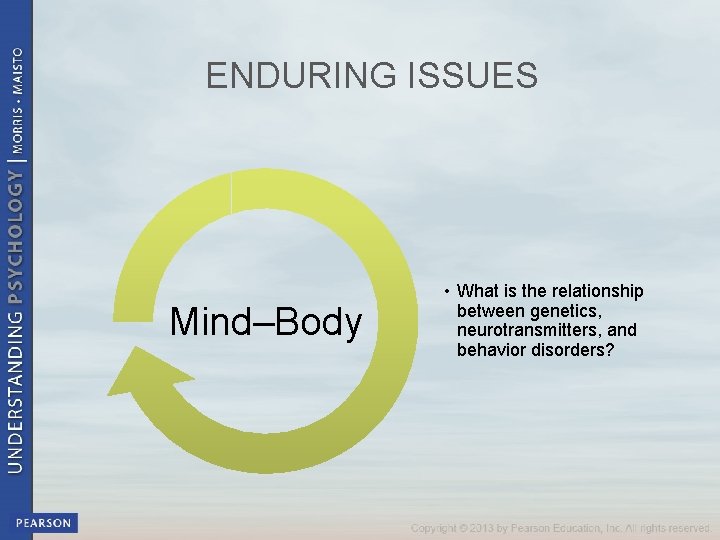 UNDERSTANDING PSYCHOLOGY | MORRIS • MAISTO

ENDURING ISSUES

Mind–Body

• What is the relationship between genetics, neurotransmitters, and behavior disorders?

PEARSON

Copyright © 2013 by Pearson Education, Inc. All rights reserved.